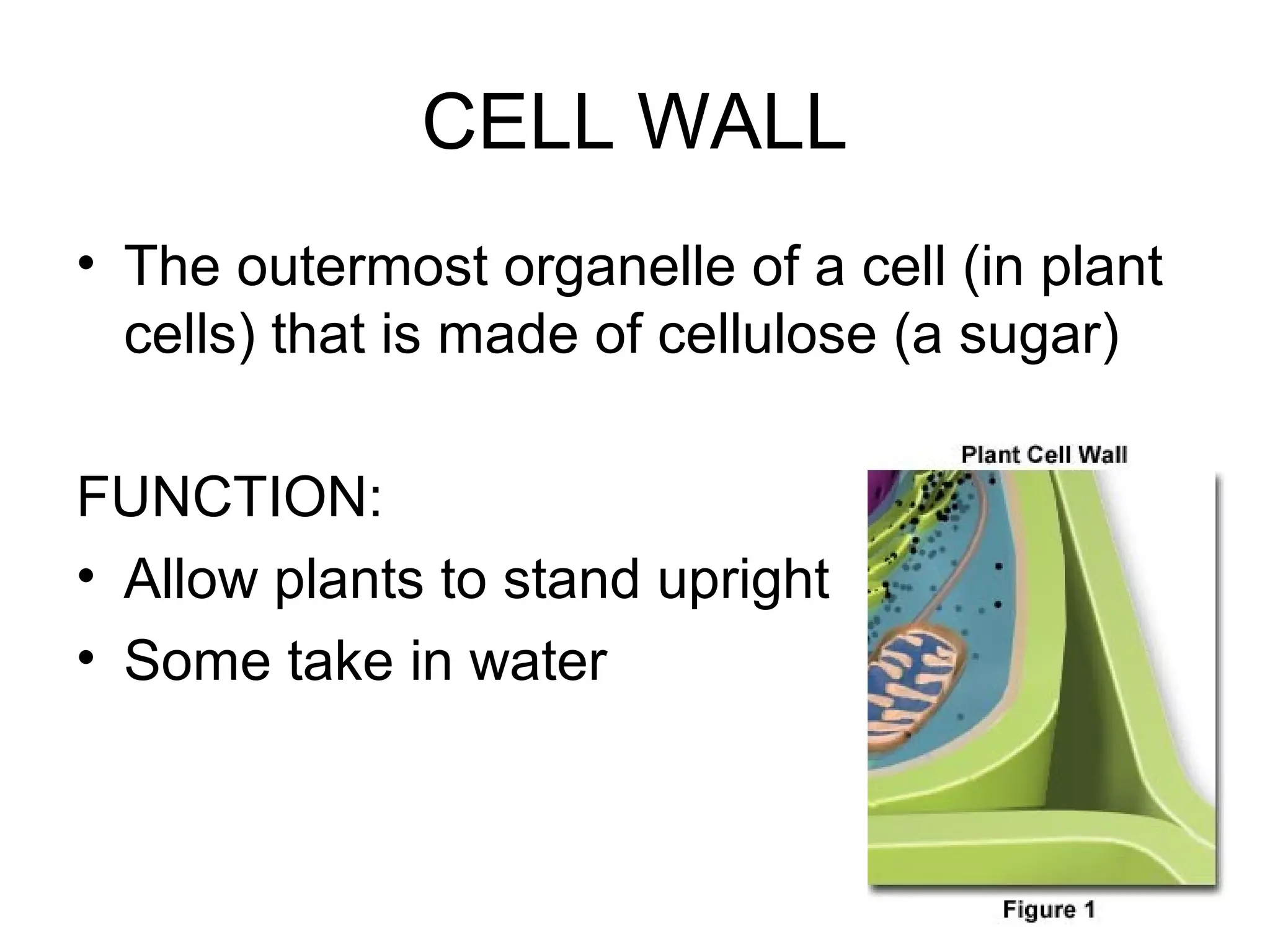 CELL WALL

• The outermost organelle of a cell (in plant cells) that is made of cellulose (a sugar)

FUNCTION:

• Allow plants to stand upright

• Some take in water

Plant Cell Wall

Figure 1